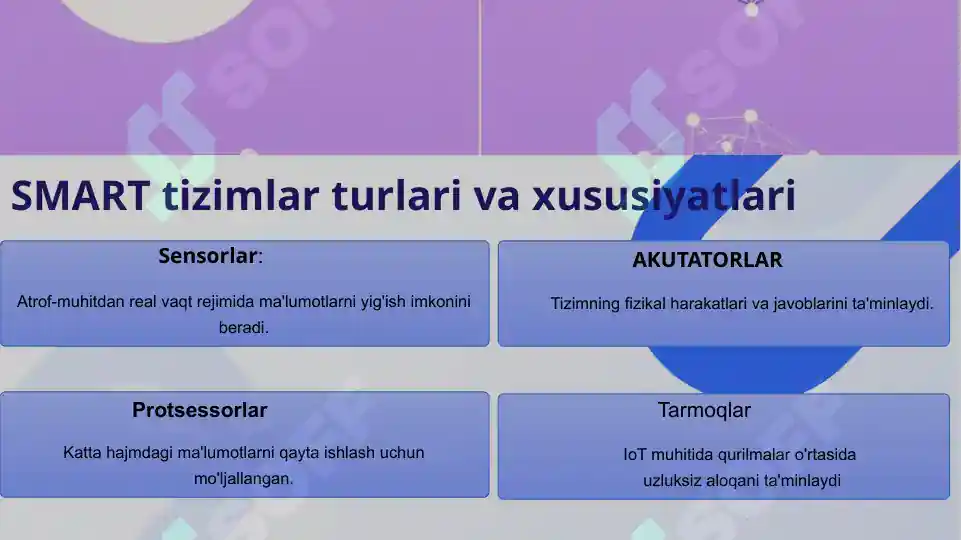 SMART tizimlar turlari va xususiyatlari

Sensorlar:

Atrof-muhitdan real vaqt rejimida ma'lumotlarni yig'ish imkonini beradi.

AKUTATORLAR

Tizimning fizikal harakatlari va javoblarini ta'minlaydi.

Protsessorlar

Katta hajmdagi ma'lumotlarni qayta ishlash uchun mo'ljallangan.

Tarmoqlar

IoT muhitida qurilmalar o'rtasida uzluksiz aloqani ta'minlaydi